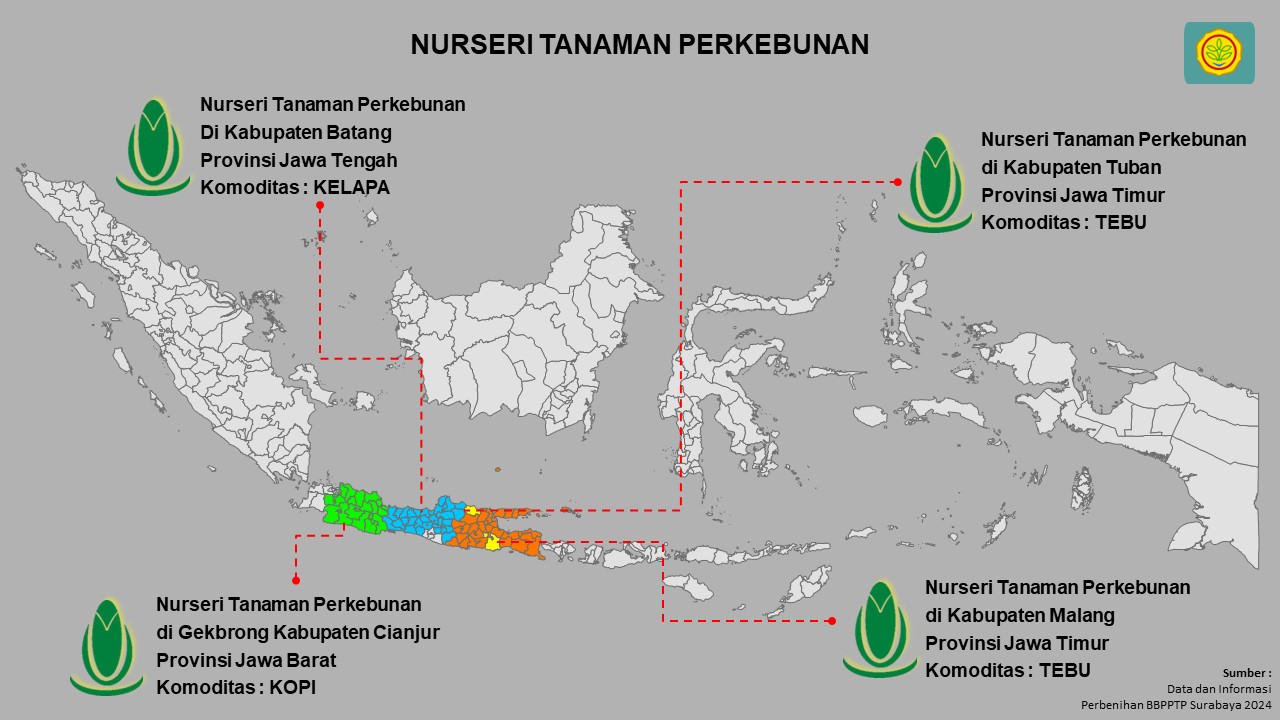 NURSERI TANAMAN PERKEBUNAN

Nurseri Tanaman Perkebunan
Di Kabupaten Batang
Provinsi Jawa Tengah
Komoditas : KELAPA

Nurseri Tanaman Perkebunan
di Kabupaten Tuban
Provinsi Jawa Timur
Komoditas : TEBU

Nurseri Tanaman Perkebunan
di Gekbrong Kabupaten Cianjur
Provinsi Jawa Barat
Komoditas : KOPI

Nurseri Tanaman Perkebunan
di Kabupaten Malang
Provinsi Jawa Timur
Komoditas : TEBU

Sumber :
Data dan Informasi
Perbenihan BBPPTP Surabaya 2024